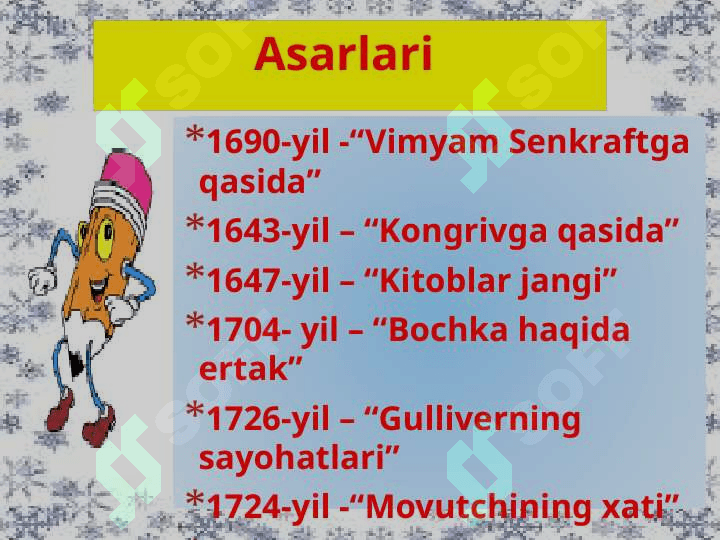 Asarlari

*1690-yil -“Vimyam Senkraftga qasida”

*1643-yil – “Kongrivga qasida”

*1647-yil – “Kitoblar jangi”

*1704- yil – “Bochka haqida ertak”

*1726-yil – “Gulliverning sayohatlari”

*1724-yil -“Movutchining xati”